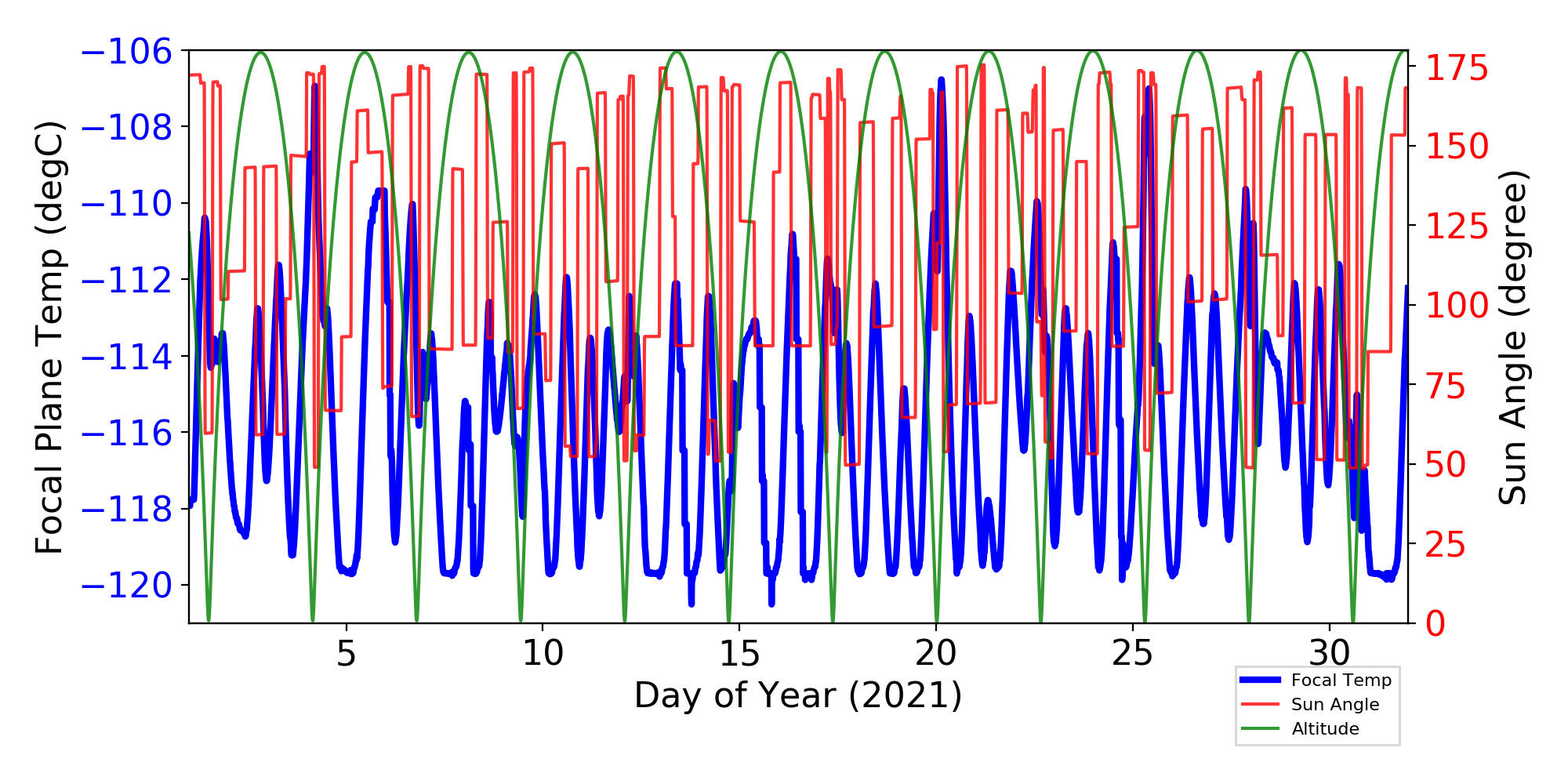 Focal Plane Temp (degC)
−106
−108
−110
−112
−114
−116
−118
−120

Sun Angle (degree)
175
150
125
100
75
50
25
0

5
10
15
20
25
30
Day of Year (2021)

Focal Temp
Sun Angle
Altitude